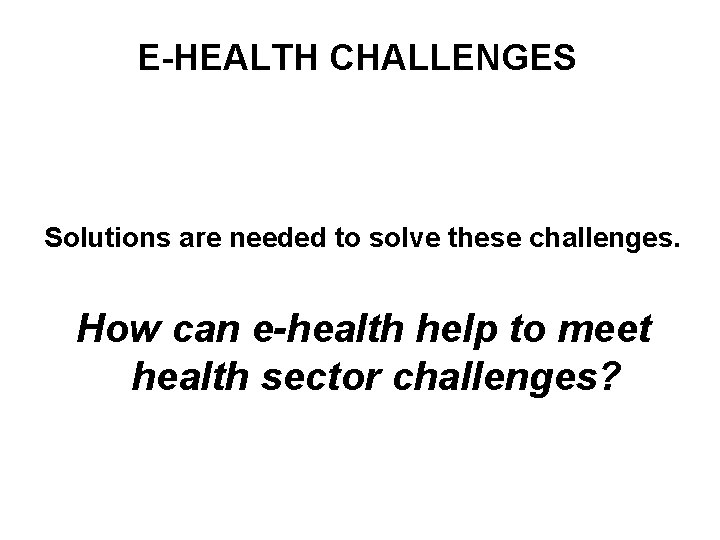 E-HEALTH CHALLENGES

Solutions are needed to solve these challenges.

How can e-health help to meet health sector challenges?